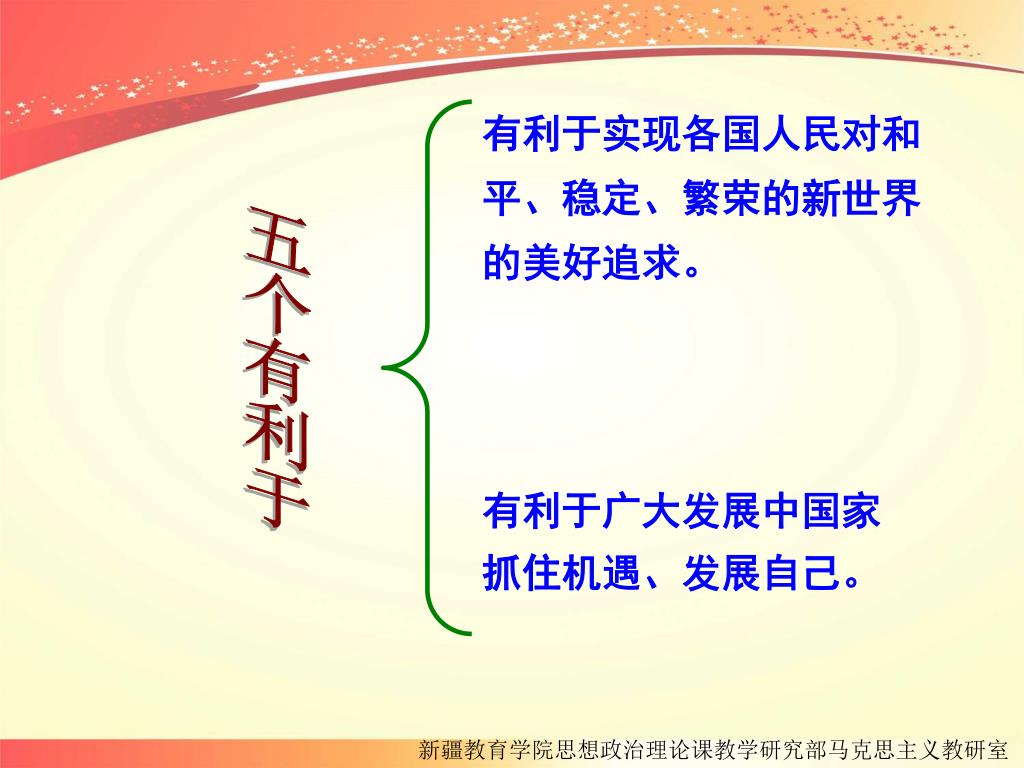 五个有利于

有利于实现各国人民对和平、稳定、繁荣的新世界的美好追求。

有利于广大发展中国家抓住机遇、发展自己。

新疆教育学院思想政治理论课教学研究部马克思主义教研室